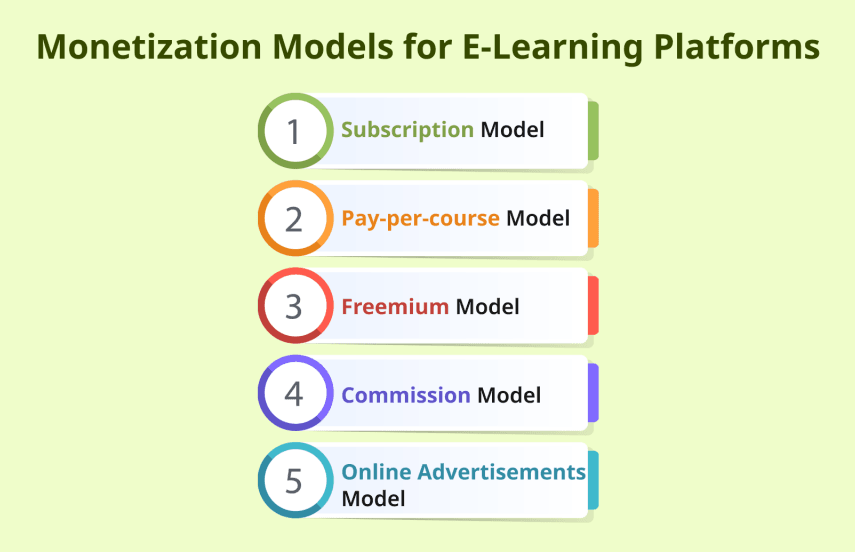 Monetization Models for E-Learning Platforms

1 Subscription Model

2 Pay-per-course Model

3 Freemium Model

4 Commission Model

5 Online Advertisements Model